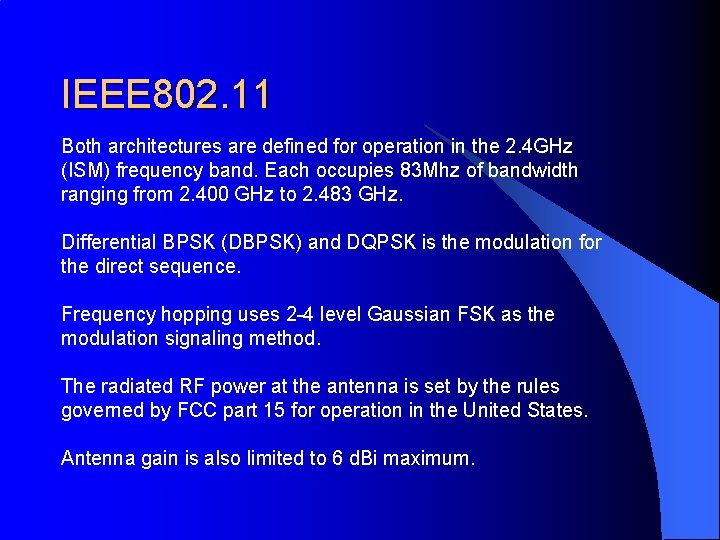 IEEE802.11

Both architectures are defined for operation in the 2.4GHz (ISM) frequency band. Each occupies 83Mhz of bandwidth ranging from 2.400 GHz to 2.483 GHz.

Differential BPSK (DBPSK) and DQPSK is the modulation for the direct sequence.

Frequency hopping uses 2-4 level Gaussian FSK as the modulation signaling method.

The radiated RF power at the antenna is set by the rules governed by FCC part 15 for operation in the United States.

Antenna gain is also limited to 6 dBi maximum.